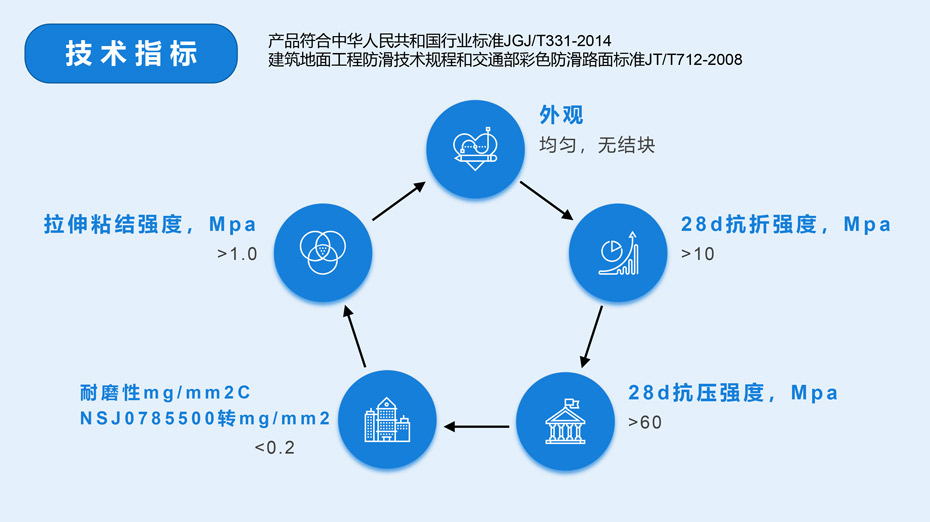 技术指标

产品符合中华人民共和国行业标准JGJ/T331-2014
建筑地面工程防滑技术规程和交通部彩色防滑路面标准JT/T712-2008

外观
均匀，无结块

28d抗折强度，Mpa
>10

28d抗压强度，Mpa
>60

耐磨性mg/mm2C
NSJ0785500转mg/mm2
<0.2

拉伸粘结强度，Mpa
>1.0